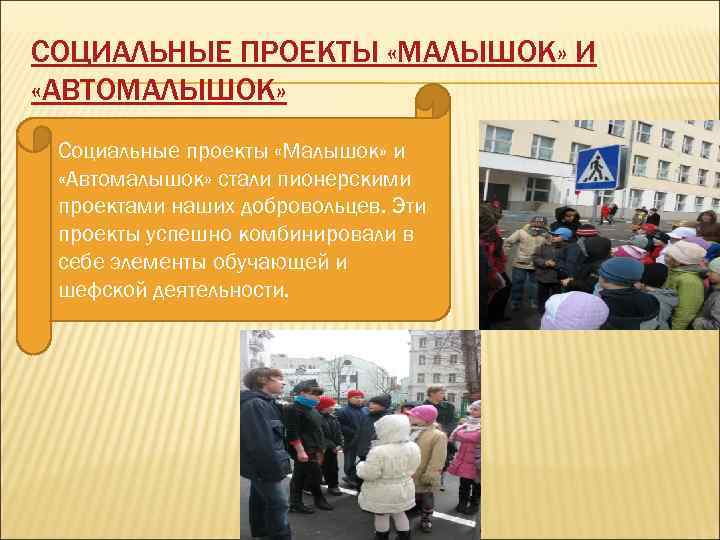 СОЦИАЛЬНЫЕ ПРОЕКТЫ «МАЛЫШОК» И «АВТОМАЛЫШОК»

Социальные проекты «Малышок» и «Автомалышок» стали пионерскими проектами наших добровольцев. Эти проекты успешно комбинировали в себе элементы обучающей и шефской деятельности.